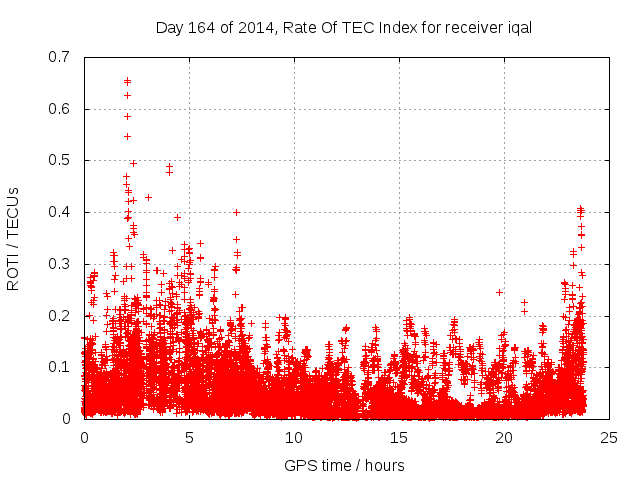 Day 164 of 2014, Rate Of TEC Index for receiver iqal

ROTI / TECUs

0.7
0.6
0.5
0.4
0.3
0.2
0.1
0

0
5
10
15
20
25

GPS time / hours